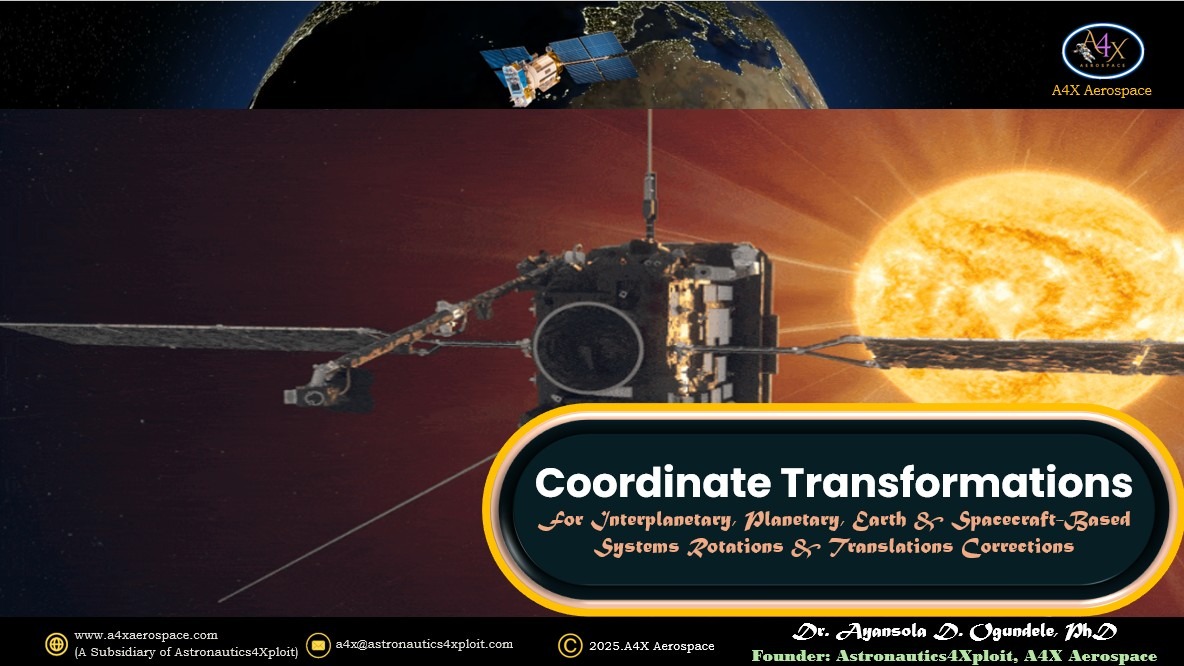 A4X
AEROSPACE
A4X Aerospace

Coordinate Transformations
For Interplanetary, Planetary, Earth & Spacecraft-Based Systems Rotations & Translations Corrections

www.a4xaerospace.com
(A Subsidiary of Astronautics4Xploit)
a4x@astronautics4xploit.com
2025.A4X Aerospace
Dr. Ayansola D. Ogundele, PhD
Founder: Astronautics4Xploit, A4X Aerospace